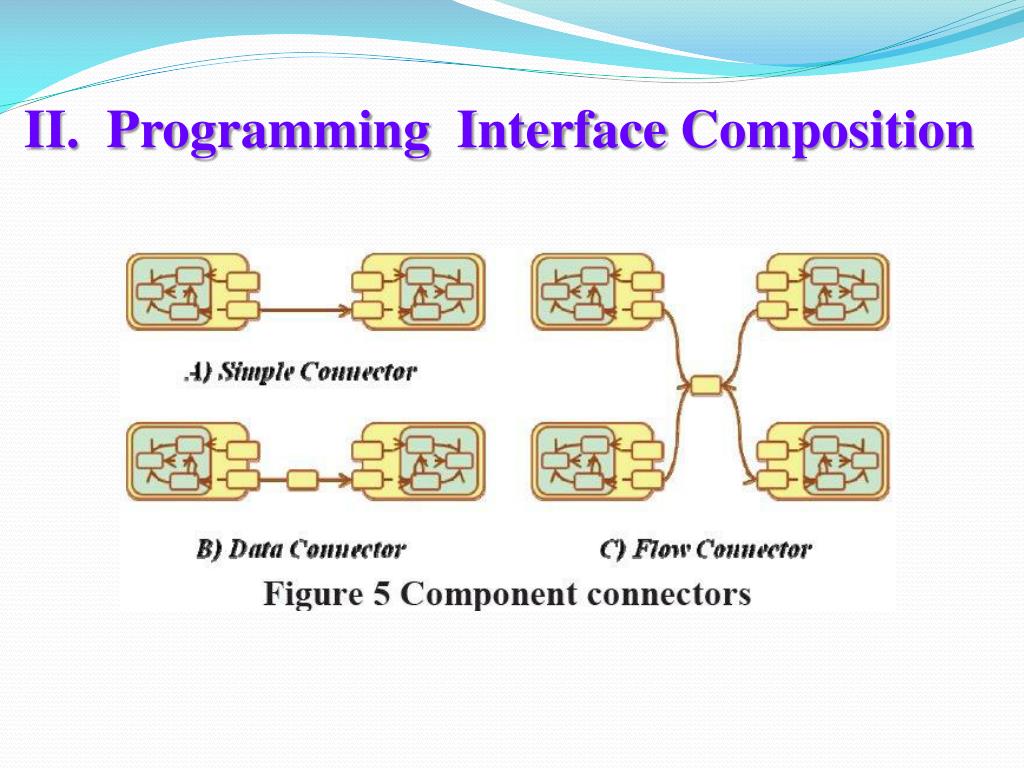 II. Programming Interface Composition

A) Simple Connector

B) Data Connector

C) Flow Connector

Figure 5 Component connectors